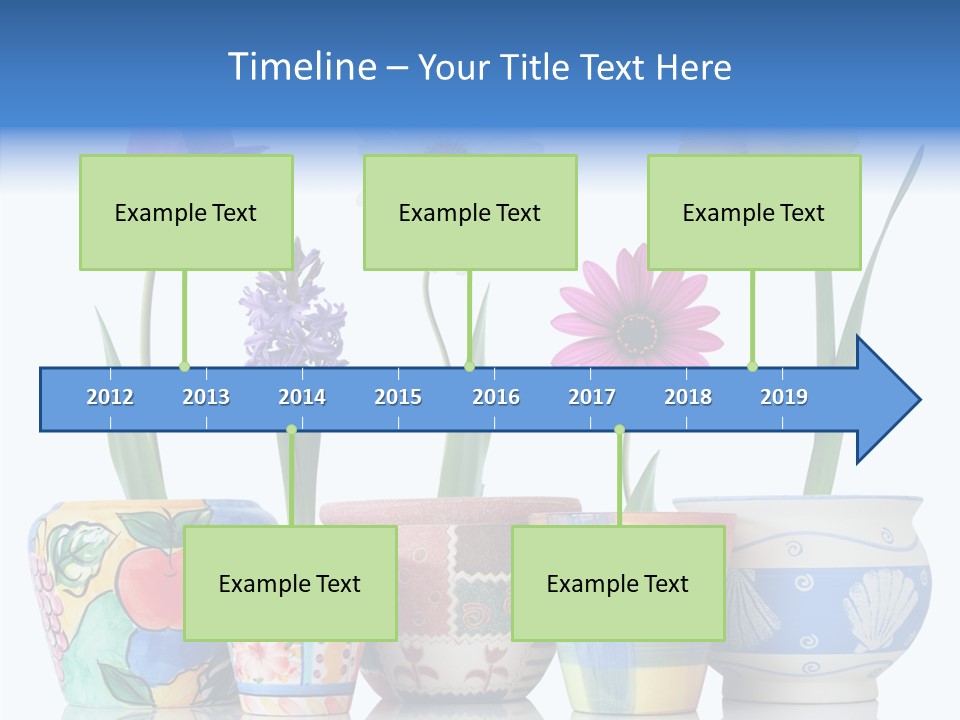 Timeline – Your Title Text Here

Example Text

Example Text

Example Text

2012 2013 2014 2015 2016 2017 2018 2019

Example Text

Example Text